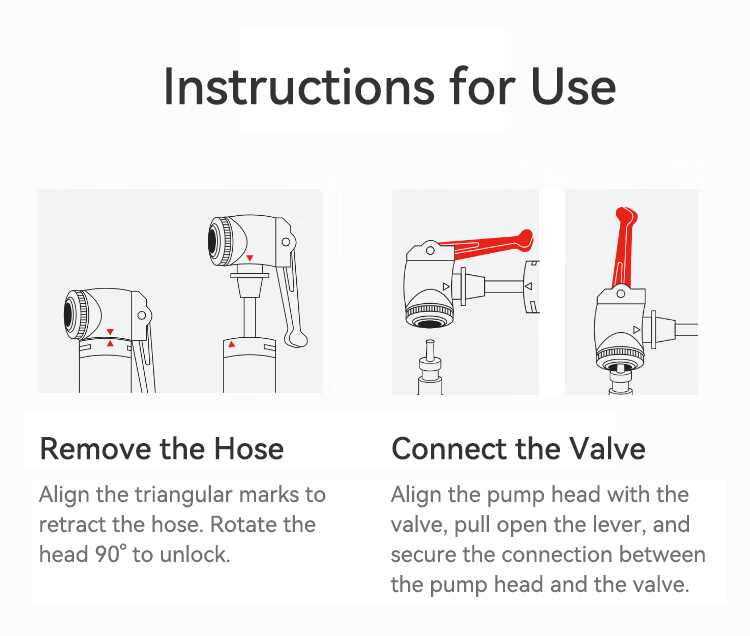 Instructions for Use

Remove the Hose

Align the triangular marks to retract the hose. Rotate the head 90° to unlock.

Connect the Valve

Align the pump head with the valve, pull open the lever, and secure the connection between the pump head and the valve.